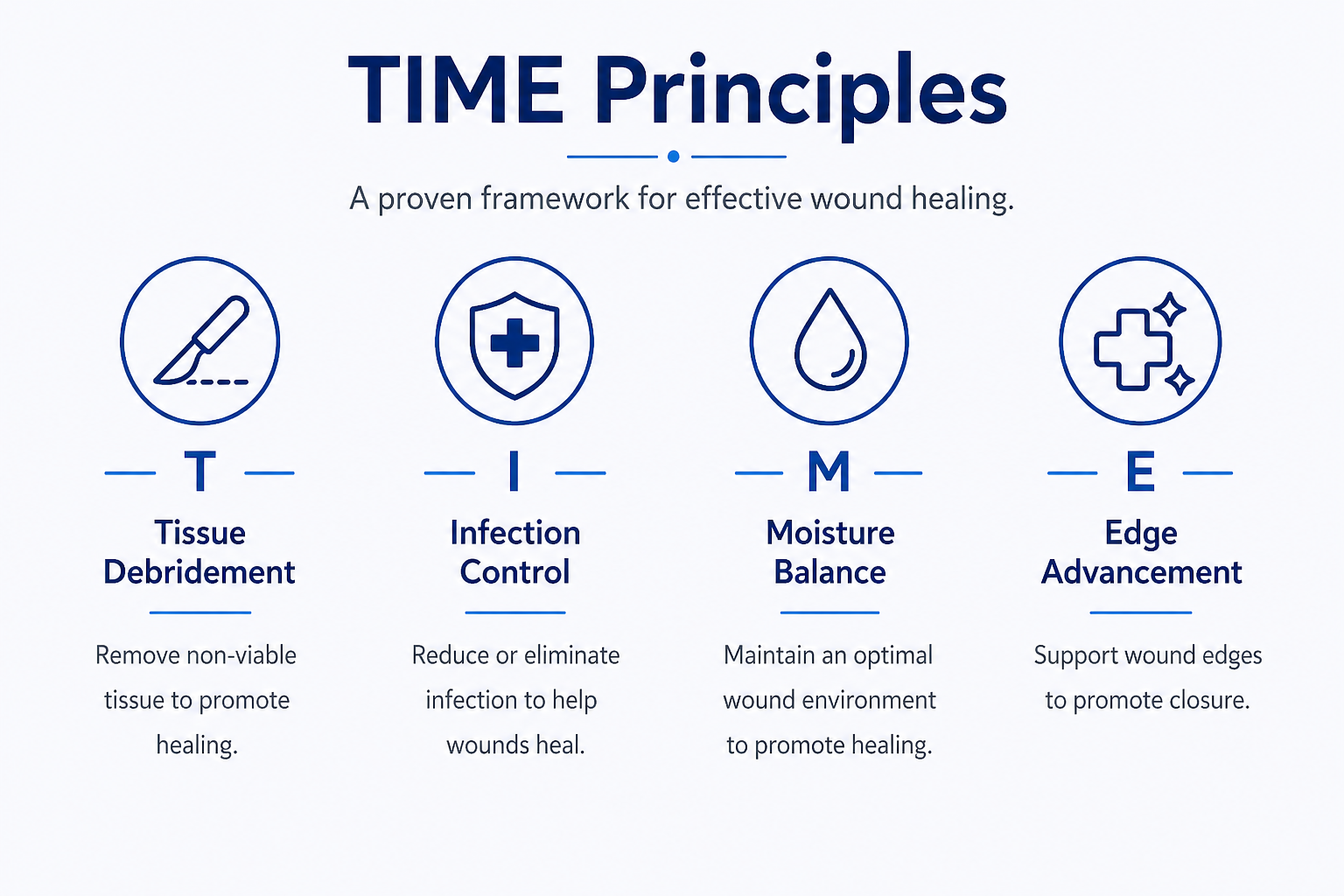 TIME Principles

A proven framework for effective wound healing.

T

Tissue Debridement

Remove non-viable tissue to promote healing.

I

Infection Control

Reduce or eliminate infection to help wounds heal.

M

Moisture Balance

Maintain an optimal wound environment to promote healing.

E

Edge Advancement

Support wound edges to promote closure.